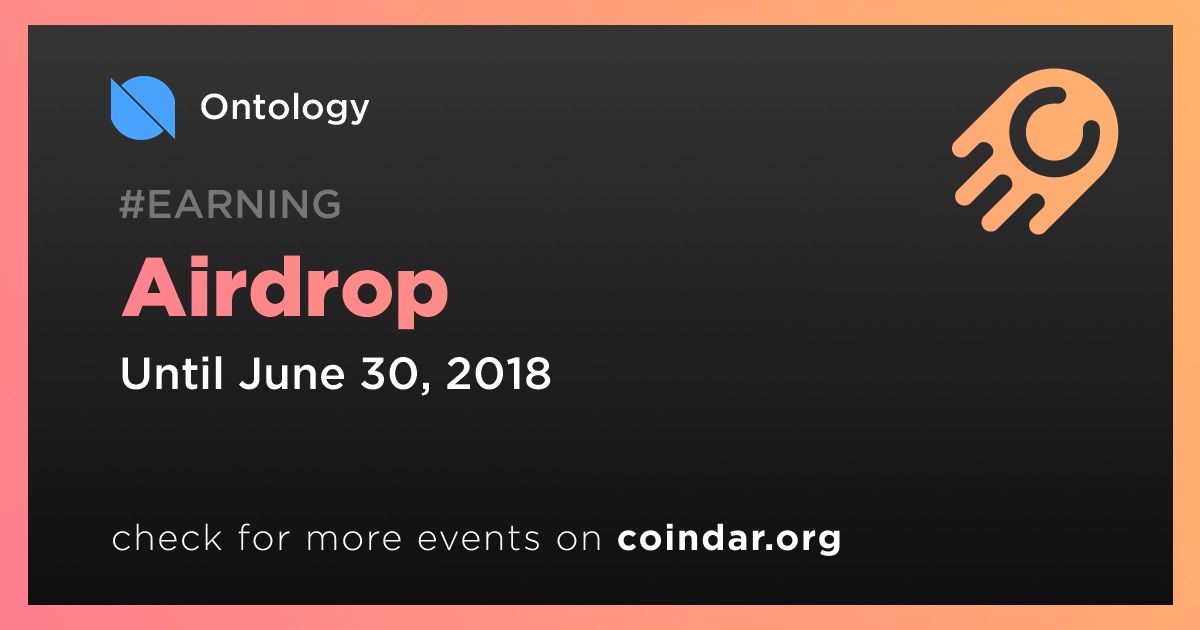 Ontology

#EARNING

Airdrop

Until June 30, 2018

check for more events on coindar.org